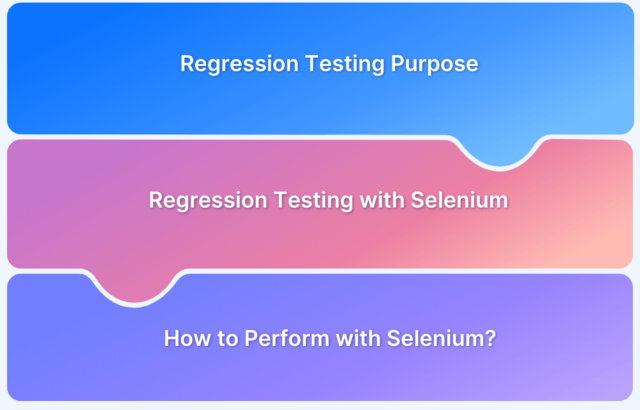 Regression Testing Purpose

Regression Testing with Selenium

How to Perform with Selenium?